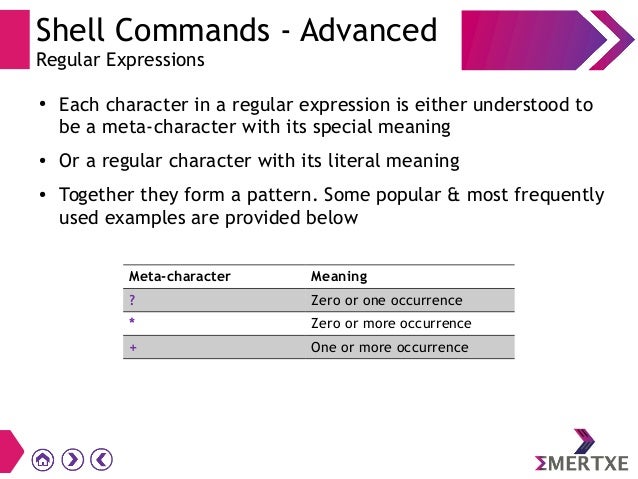 Shell Commands - Advanced
Regular Expressions

• Each character in a regular expression is either understood to be a meta-character with its special meaning

• Or a regular character with its literal meaning

• Together they form a pattern. Some popular & most frequently used examples are provided below

| Meta-character | Meaning |
|---|---|
| ? | Zero or one occurrence |
| * | Zero or more occurrence |
| + | One or more occurrence |

ΣMERTXE